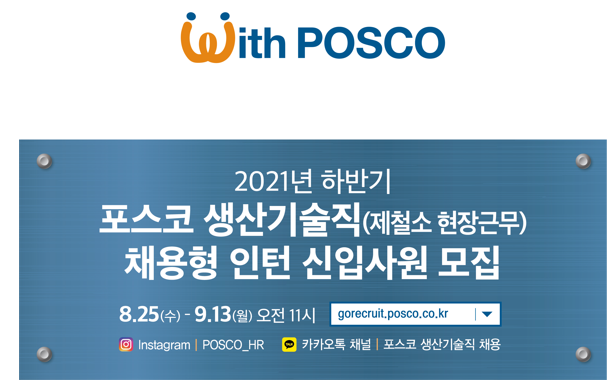 With POSCO

2021년 하반기
포스코 생산기술직(제철소 현장근무)
채용형 인턴 신입사원 모집

8.25(수) - 9.13(월) 오전 11시
gorecruit.posco.co.kr

Instagram | POSCO_HR
카카오톡 채널 | 포스코 생산기술직 채용